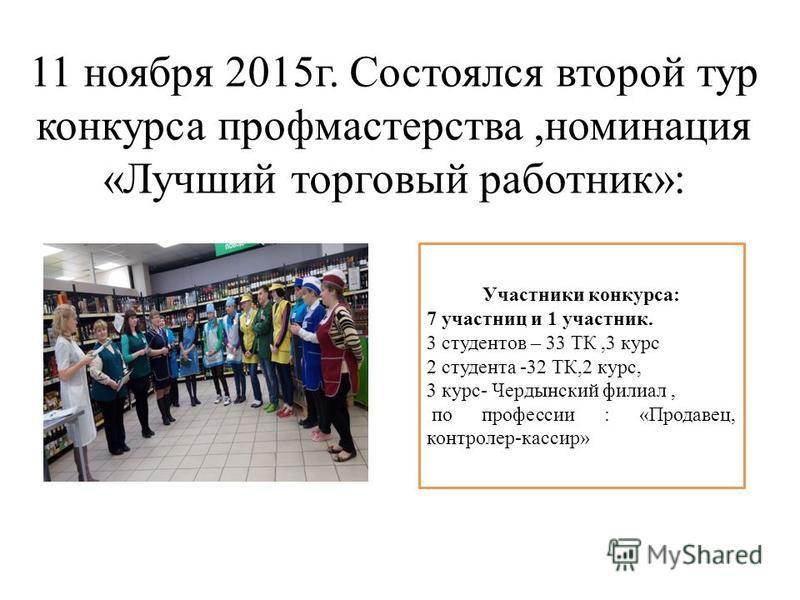 11 ноября 2015г. Состоялся второй тур конкурса профмастерства ,номинация «Лучший торговый работник»:

Участники конкурса:
7 участниц и 1 участник.
3 студентов – 33 ТК ,3 курс
2 студента -32 ТК,2 курс,
3 курс- Чердынский филиал ,
по профессии : «Продавец, контролер-кассир»

MyShared